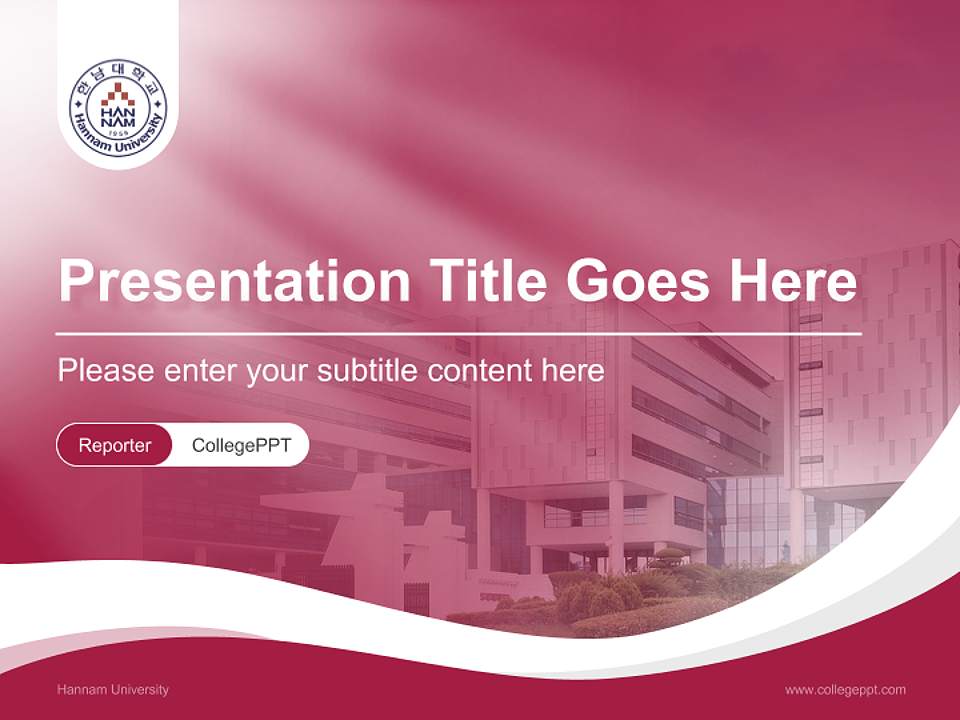 한남대학교
HAN NAM
1956
Hannam University

Presentation Title Goes Here

Please enter your subtitle content here

Reporter CollegePPT

Hannam University

www.collegeppt.com